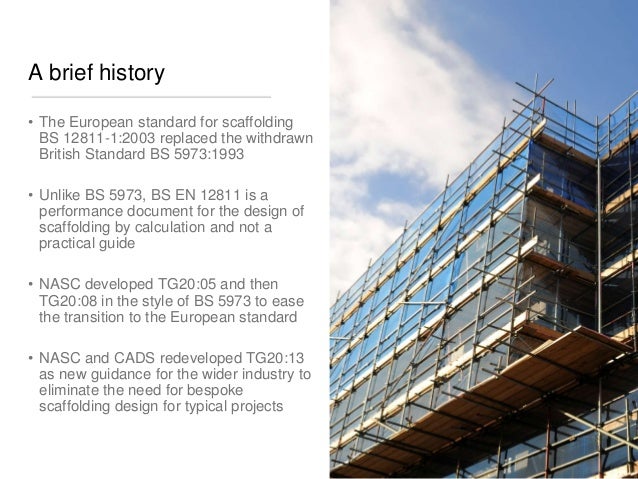 A brief history

• The European standard for scaffolding BS 12811-1:2003 replaced the withdrawn British Standard BS 5973:1993

• Unlike BS 5973, BS EN 12811 is a performance document for the design of scaffolding by calculation and not a practical guide

• NASC developed TG20:05 and then TG20:08 in the style of BS 5973 to ease the transition to the European standard

• NASC and CADS redeveloped TG20:13 as new guidance for the wider industry to eliminate the need for bespoke scaffolding design for typical projects